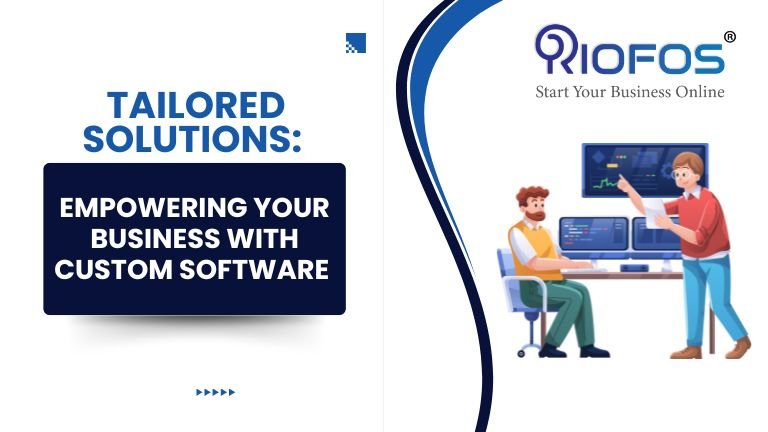 TAILORED SOLUTIONS:

EMPOWERING YOUR BUSINESS WITH CUSTOM SOFTWARE

RIOFOS®
Start Your Business Online